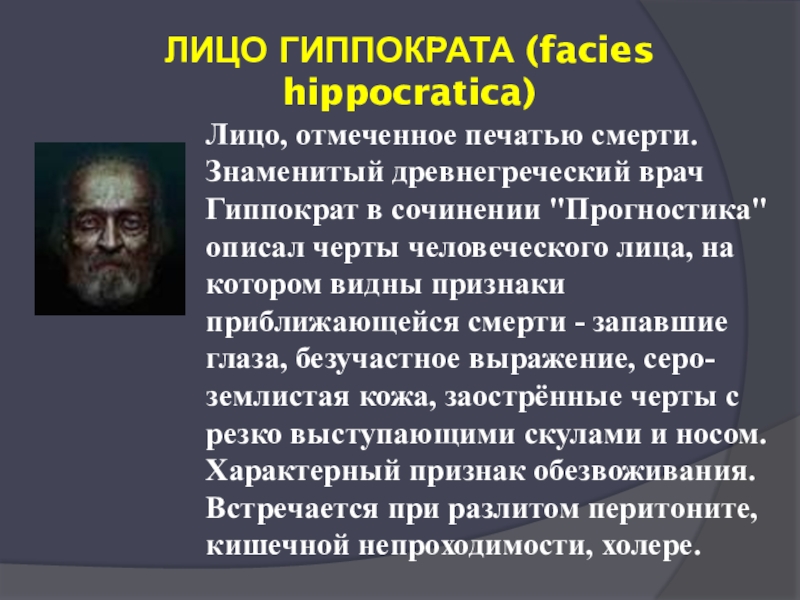 ЛИЦО ГИППОКРАТА (facies hippocratica)

Лицо, отмеченное печатью смерти. Знаменитый древнегреческий врач Гиппократ в сочинении "Прогностика" описал черты человеческого лица, на котором видны признаки приближающейся смерти - запавшие глаза, безучастное выражение, серо-землистая кожа, заострённые черты с резко выступающими скулами и носом. Характерный признак обезвоживания. Встречается при разлитом перитоните, кишечной непроходимости, холере.